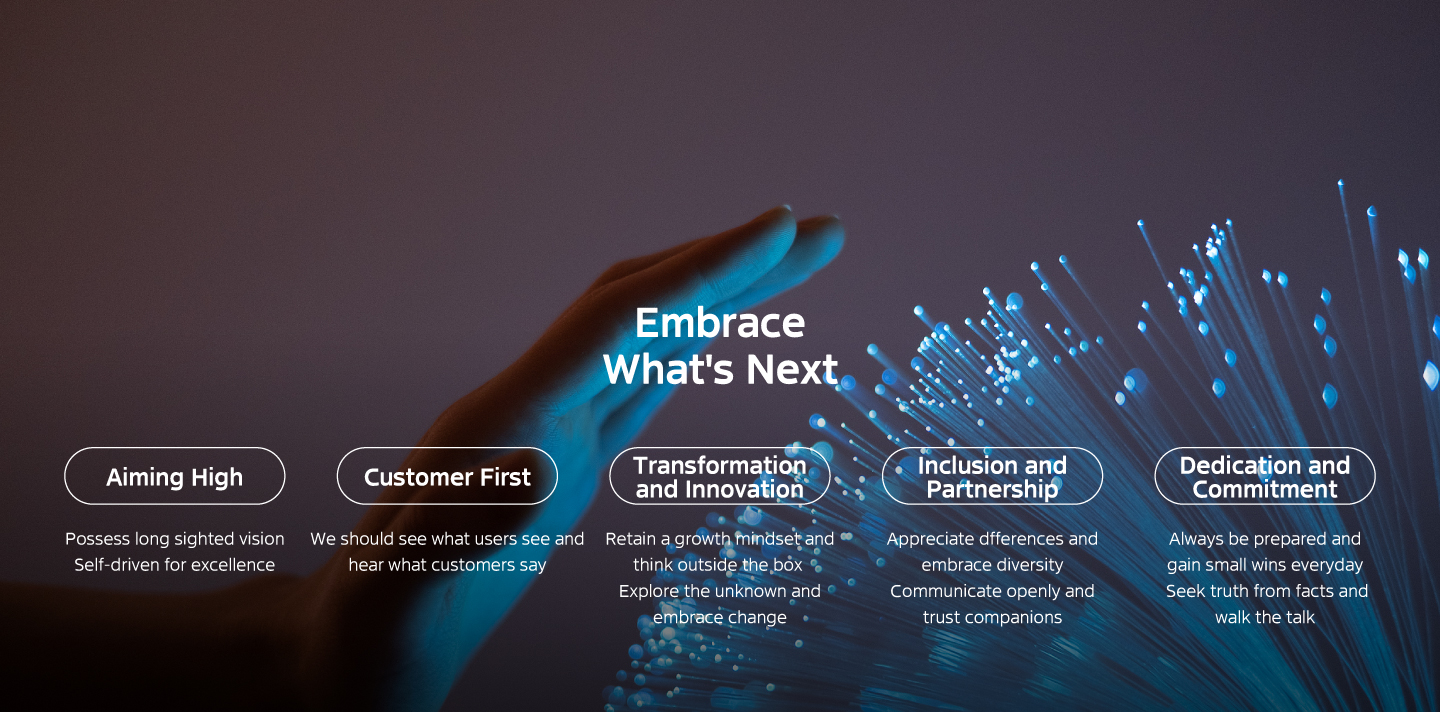 Embrace What's Next

Aiming High

Possess long sighted vision
Self-driven for excellence

Customer First

We should see what users see and hear what customers say

Transformation and Innovation

Retain a growth mindset and think outside the box
Explore the unknown and embrace change

Inclusion and Partnership

Appreciate dfferences and embrace diversity
Communicate openly and trust companions

Dedication and Commitment

Always be prepared and gain small wins everyday
Seek truth from facts and walk the talk